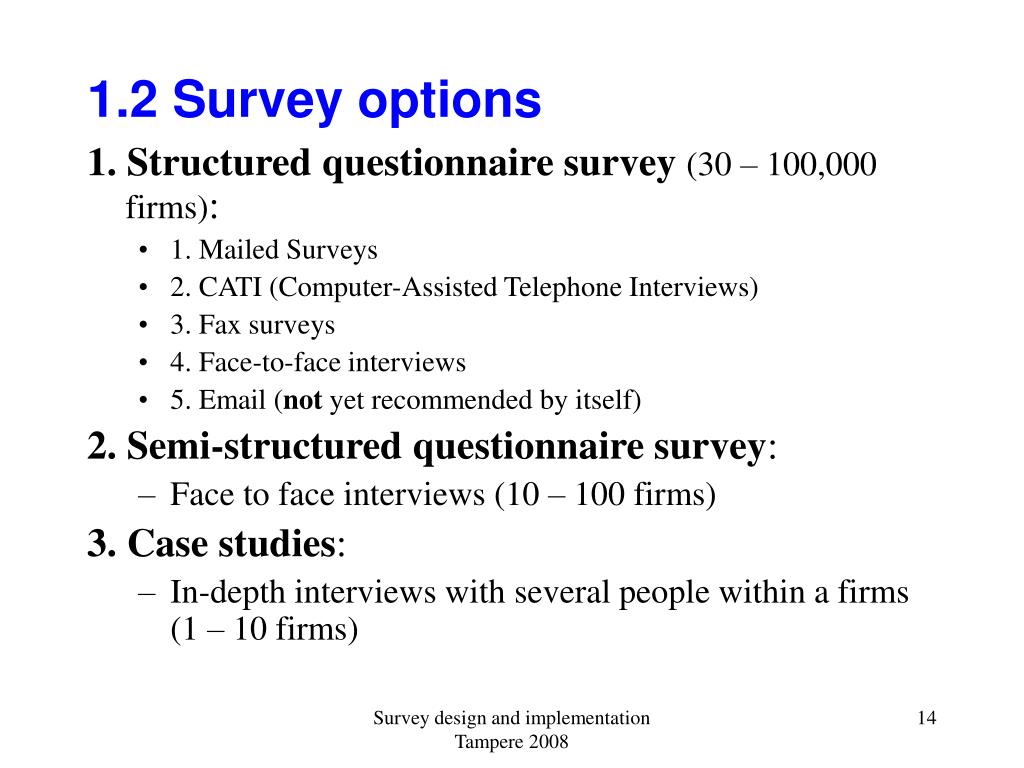 1.2 Survey options

1. Structured questionnaire survey (30 – 100,000 firms):

• 1. Mailed Surveys
• 2. CATI (Computer-Assisted Telephone Interviews)
• 3. Fax surveys
• 4. Face-to-face interviews
• 5. Email (not yet recommended by itself)

2. Semi-structured questionnaire survey:

– Face to face interviews (10 – 100 firms)

3. Case studies:

– In-depth interviews with several people within a firms (1 – 10 firms)

Survey design and implementation
Tampere 2008

14